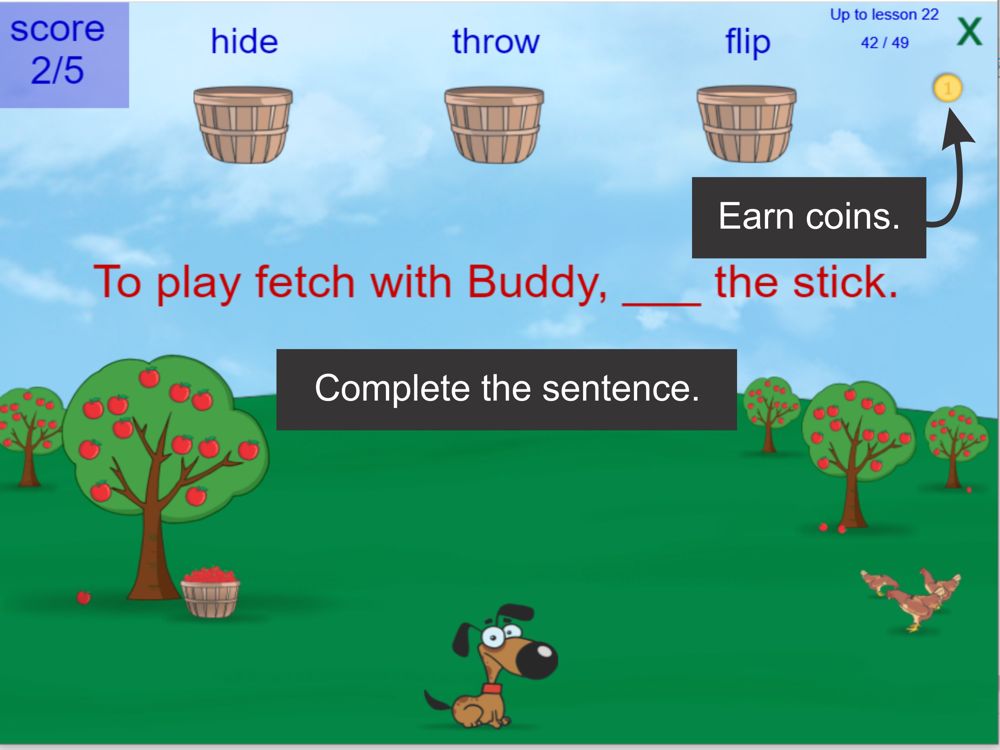 score
2/5

hide

throw

flip

Up to lesson 22
42 / 49

X

1

Earn coins.

To play fetch with Buddy, ___ the stick.

Complete the sentence.